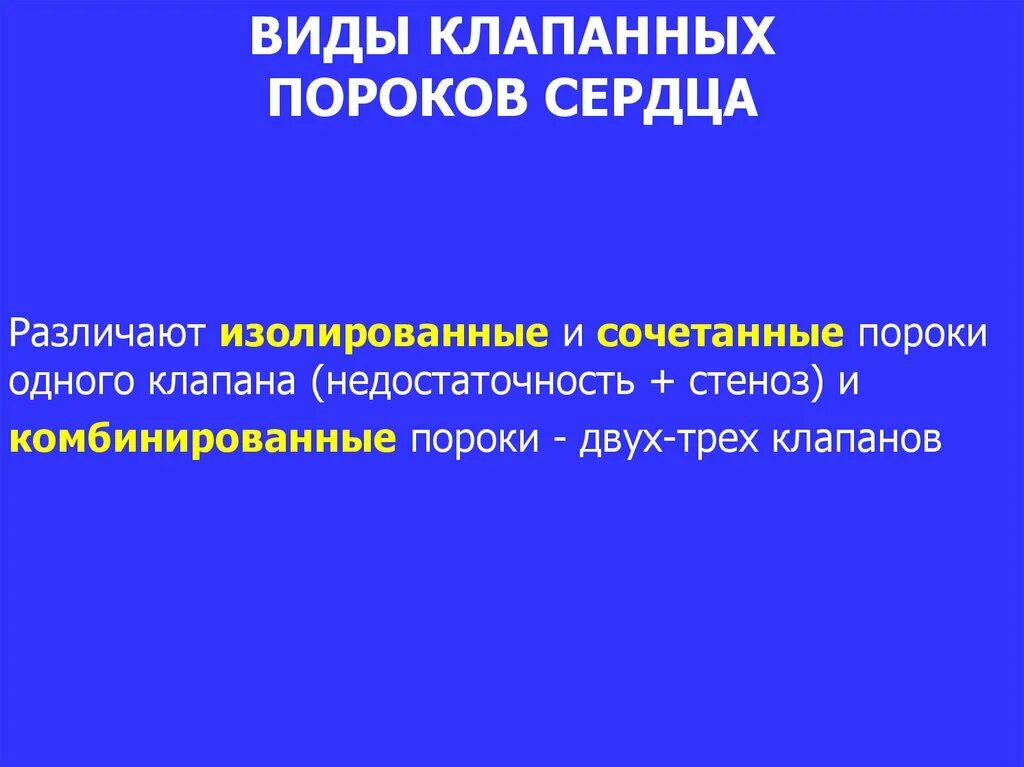 ВИДЫ КЛАПАННЫХ ПОРОКОВ СЕРДЦА

Различают изолированные и сочетанные пороки одного клапана (недостаточность + стеноз) и комбинированные пороки - двух-трех клапанов